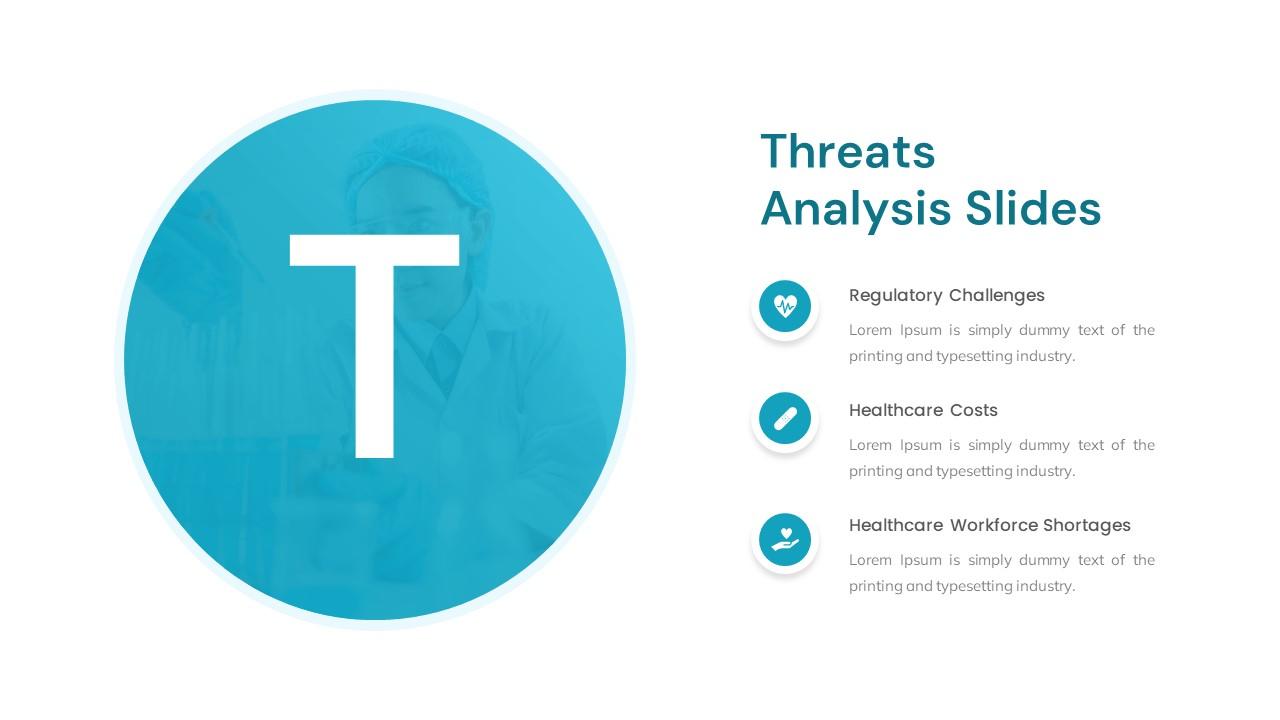 T

Threats Analysis Slides

Regulatory Challenges

Lorem Ipsum is simply dummy text of the printing and typesetting industry.

Healthcare Costs

Lorem Ipsum is simply dummy text of the printing and typesetting industry.

Healthcare Workforce Shortages

Lorem Ipsum is simply dummy text of the printing and typesetting industry.